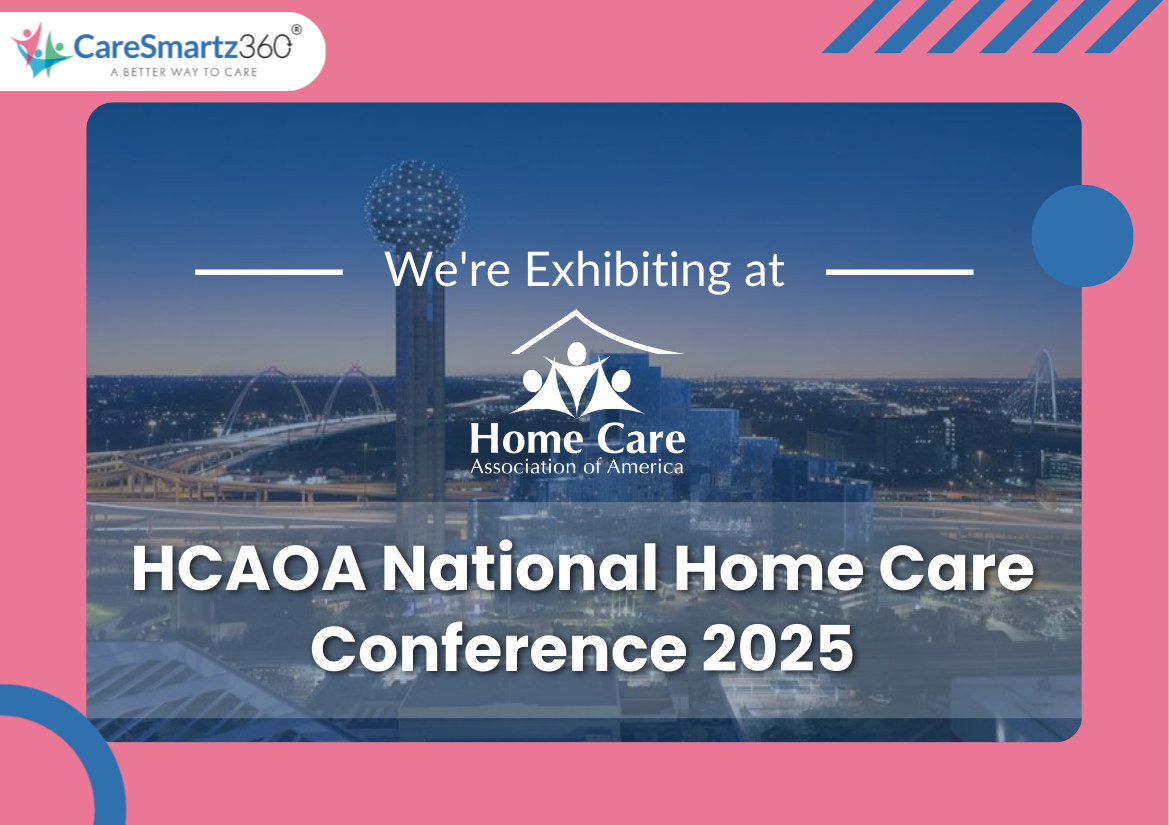 CareSmartz360®
A BETTER WAY TO CARE

We're Exhibiting at

Home Care
Association of America

HCAOA National Home Care Conference 2025